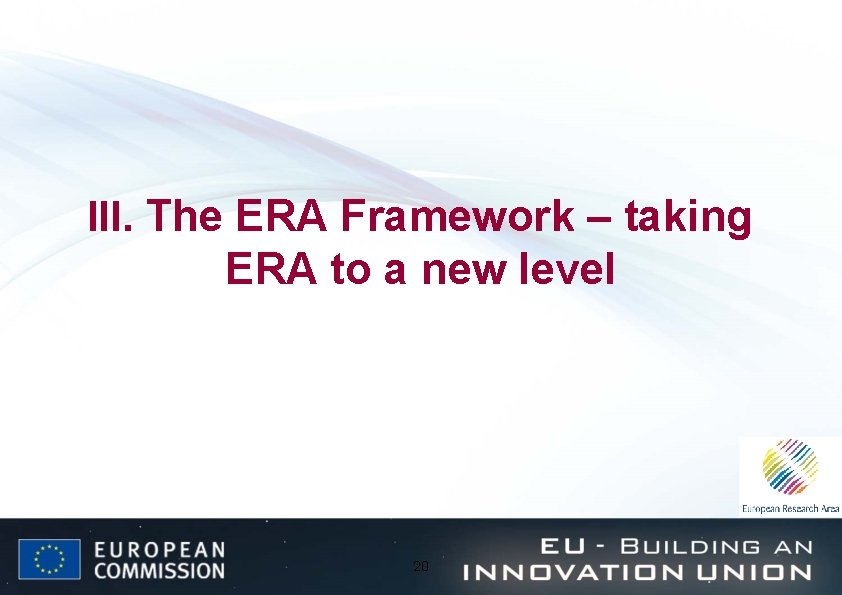 III. The ERA Framework – taking ERA to a new level

European Research Area

EUROPEAN COMMISSION

20

EU - BUILDING AN INNOVATION UNION